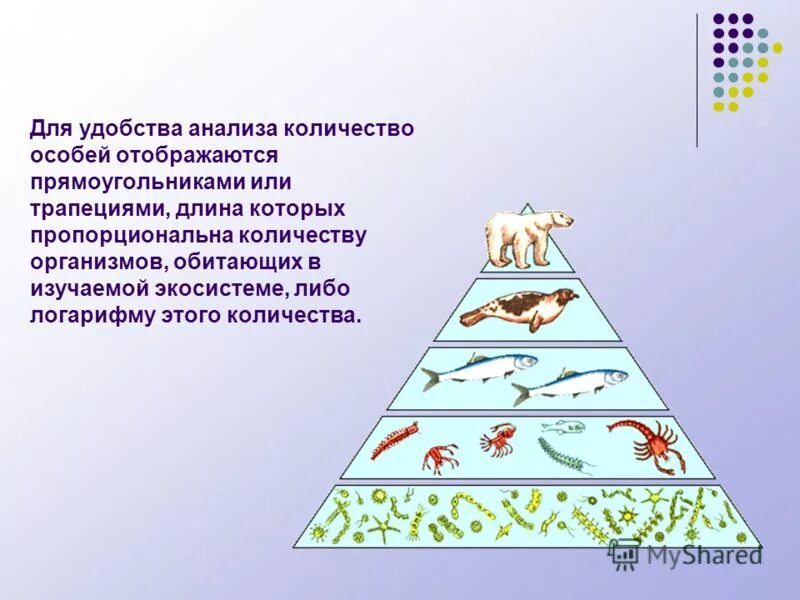 Для удобства анализа количество особей отображаются прямоугольниками или трапециями, длина которых пропорциональна количеству организмов, обитающих в изучаемой экосистеме, либо логарифму этого количества.

MyShared